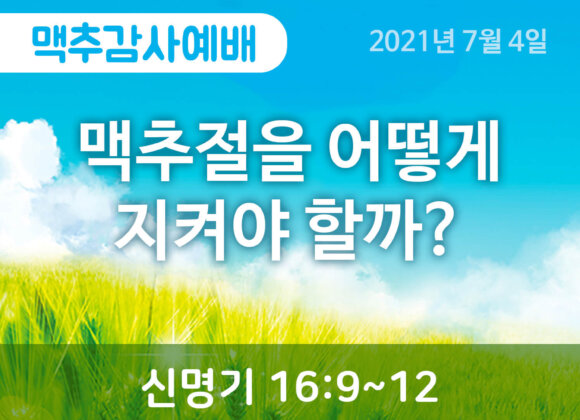 맥추감사예배

2021년 7월 4일

맥추절을 어떻게 지켜야 할까?

신명기 16:9~12